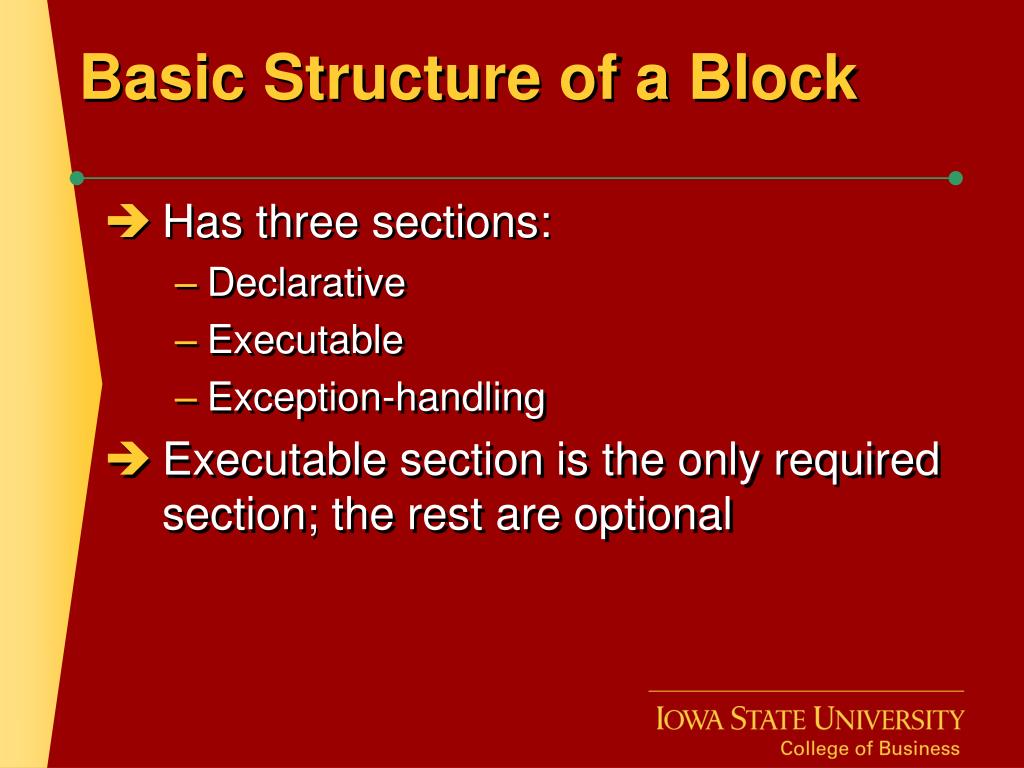 Basic Structure of a Block

➔ Has three sections:
– Declarative
– Executable
– Exception-handling

➔ Executable section is the only required section; the rest are optional

IOWA STATE UNIVERSITY
College of Business